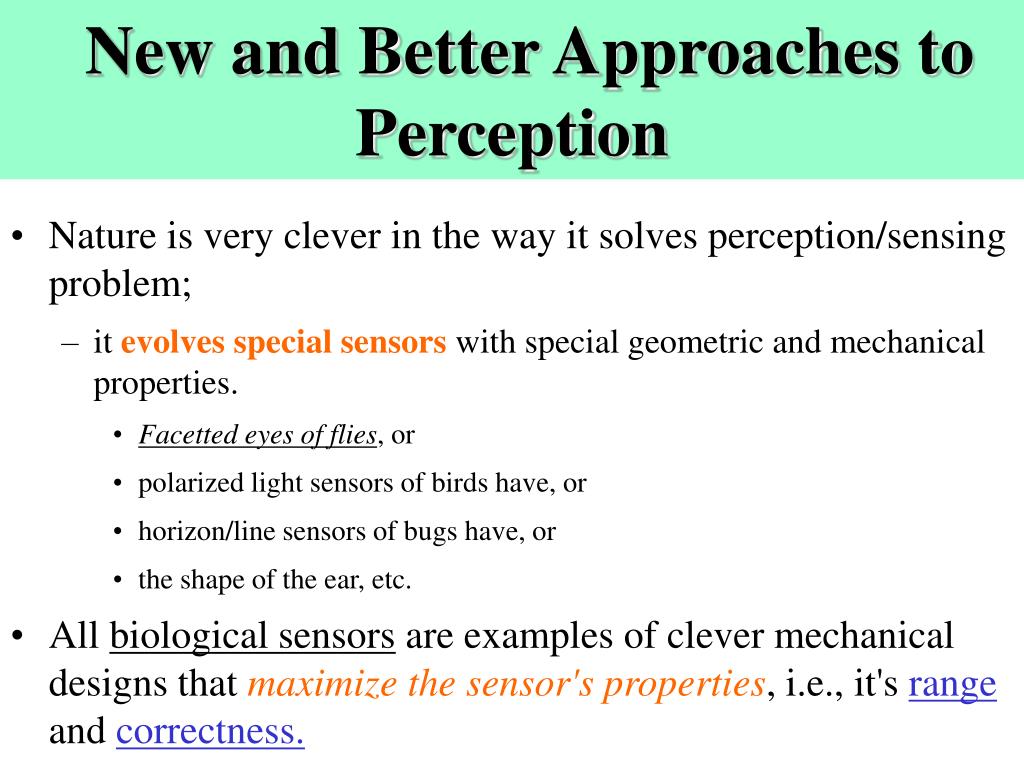 New and Better Approaches to Perception

• Nature is very clever in the way it solves perception/sensing problem;

– it evolves special sensors with special geometric and mechanical properties.

• Facetted eyes of flies, or

• polarized light sensors of birds have, or

• horizon/line sensors of bugs have, or

• the shape of the ear, etc.

• All biological sensors are examples of clever mechanical designs that maximize the sensor's properties, i.e., it's range and correctness.